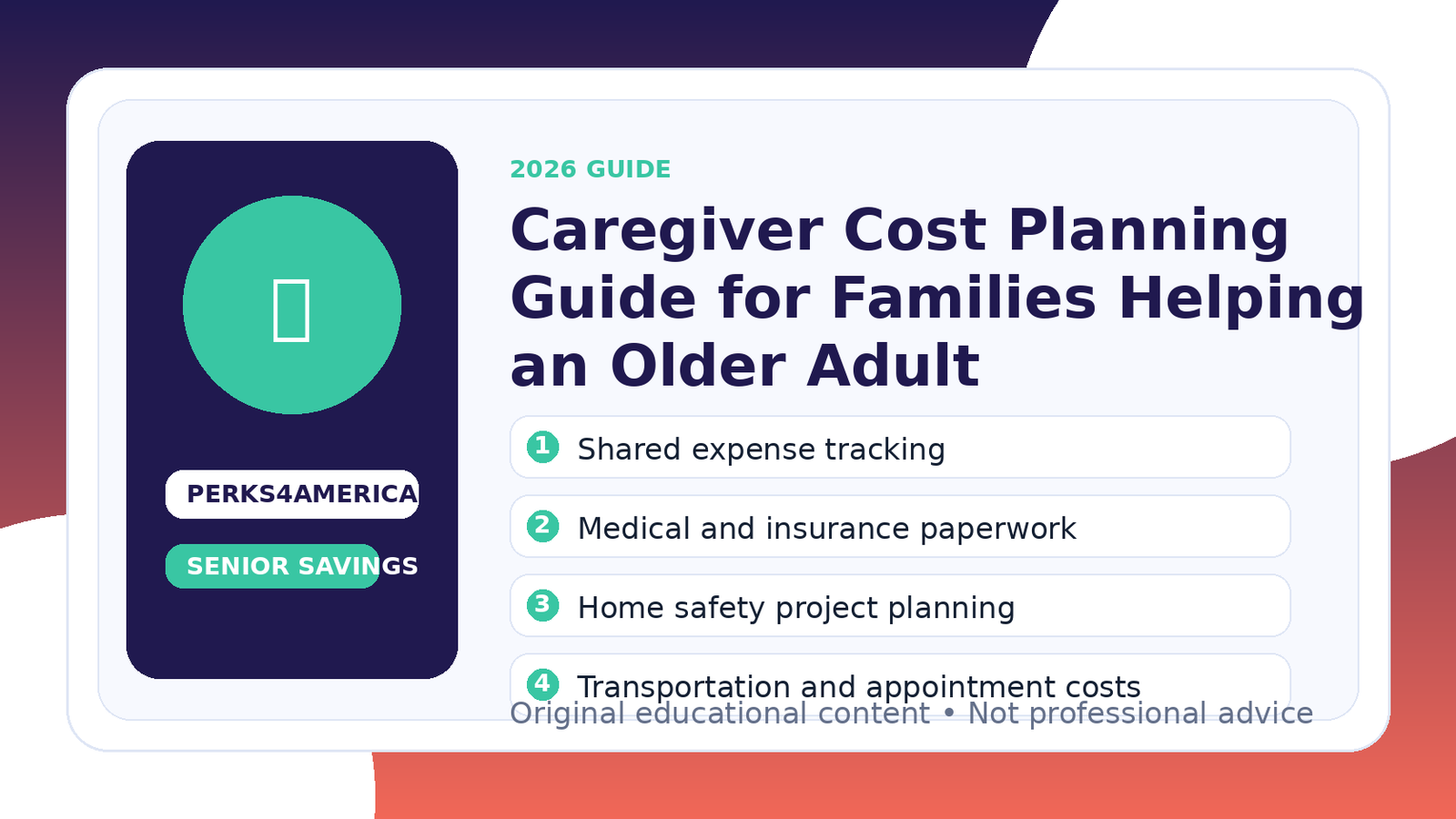 PERKS4AMERICA

SENIOR SAVINGS

2026 GUIDE

Caregiver Cost Planning Guide for Families Helping an Older Adult

1 Shared expense tracking

2 Medical and insurance paperwork

3 Home safety project planning

4 Transportation and appointment costs

Original educational content • Not professional advice